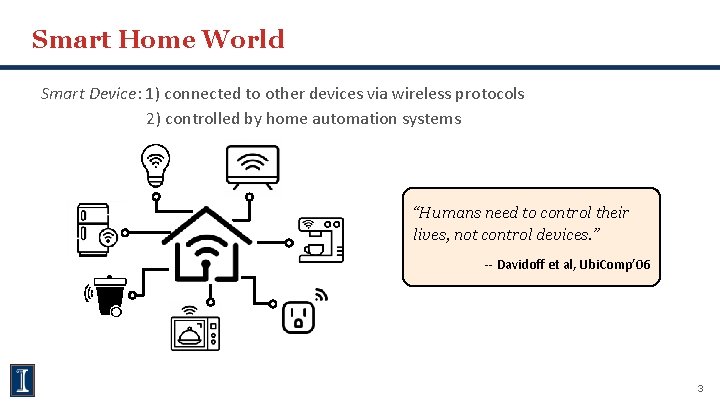 Smart Home World

Smart Device: 1) connected to other devices via wireless protocols
2) controlled by home automation systems

"Humans need to control their lives, not control devices."

-- Davidoff et al, UbiComp'06

I

3